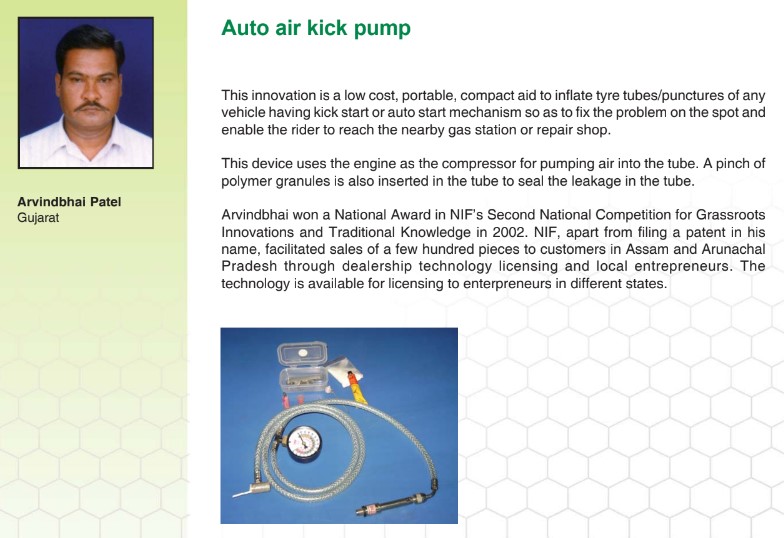 Arvindbhai Patel
Gujarat

Auto air kick pump

This innovation is a low cost, portable, compact aid to inflate tyre tubes/punctures of any vehicle having kick start or auto start mechanism so as to fix the problem on the spot and enable the rider to reach the nearby gas station or repair shop.

This device uses the engine as the compressor for pumping air into the tube. A pinch of polymer granules is also inserted in the tube to seal the leakage in the tube.

Arvindbhai won a National Award in NIF's Second National Competition for Grassroots Innovations and Traditional Knowledge in 2002. NIF, apart from filing a patent in his name, facilitated sales of a few hundred pieces to customers in Assam and Arunachal Pradesh through dealership technology licensing and local entrepreneurs. The technology is available for licensing to enterpreneurs in different states.